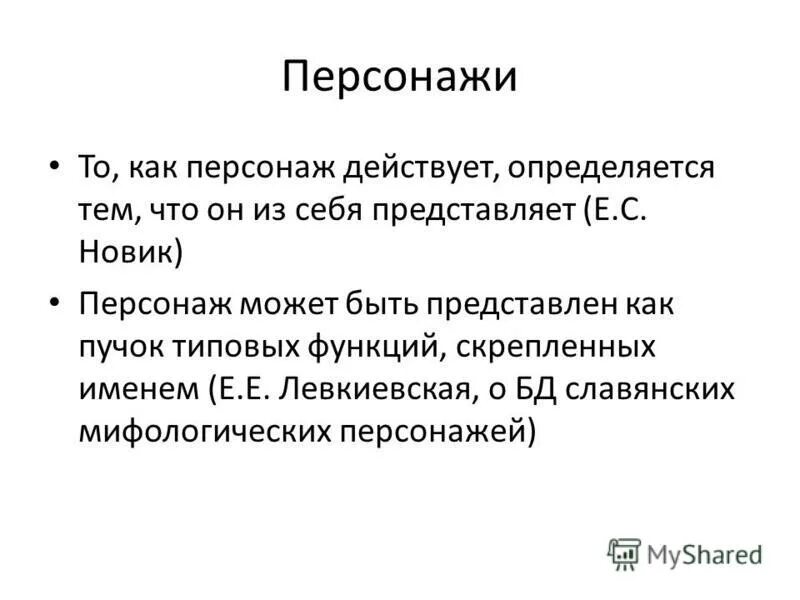 Персонажи

• То, как персонаж действует, определяется тем, что он из себя представляет (Е.С. Новик)

• Персонаж может быть представлен как пучок типовых функций, скрепленных именем (Е.Е. Левкиевская, о БД славянских мифологических персонажей)

MyShared